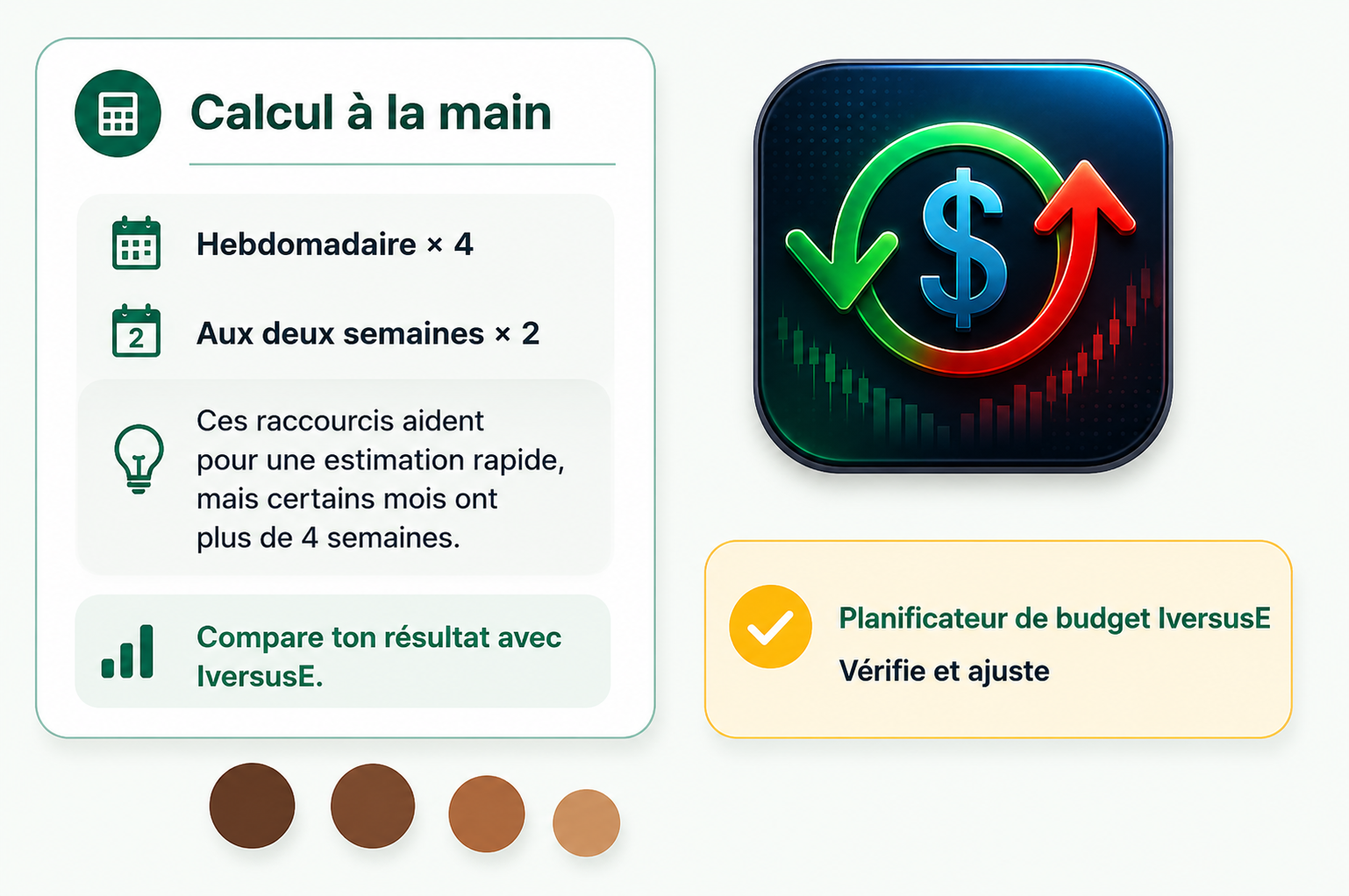 Calcul à la main

Hebdomadaire × 4

2 Aux deux semaines × 2

Ces raccourcis aident pour une estimation rapide, mais certains mois ont plus de 4 semaines.

Compare ton résultat avec IversusE.

$

Planificateur de budget IversusE
Vérifie et ajuste